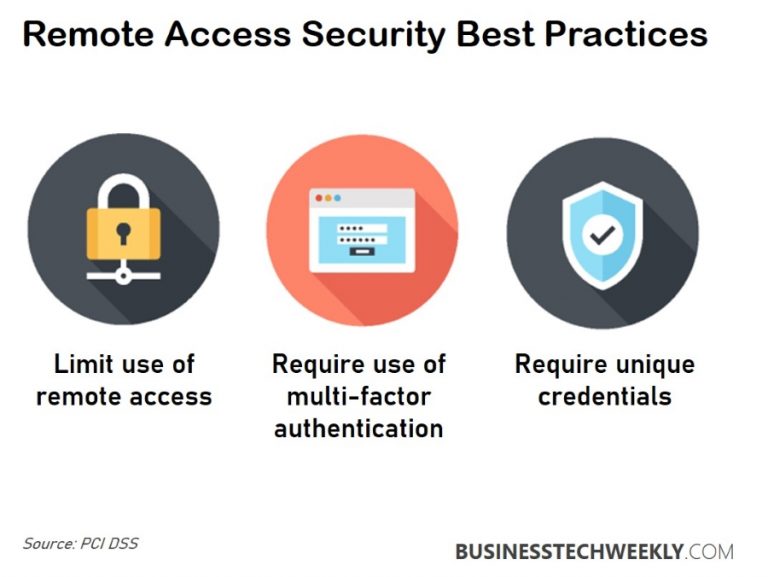 Remote Access Security Best Practices

Limit use of remote access

Require use of multi-factor authentication

Require unique credentials

Source: PCI DSS

BUSINESSTECHWEEKLY.COM